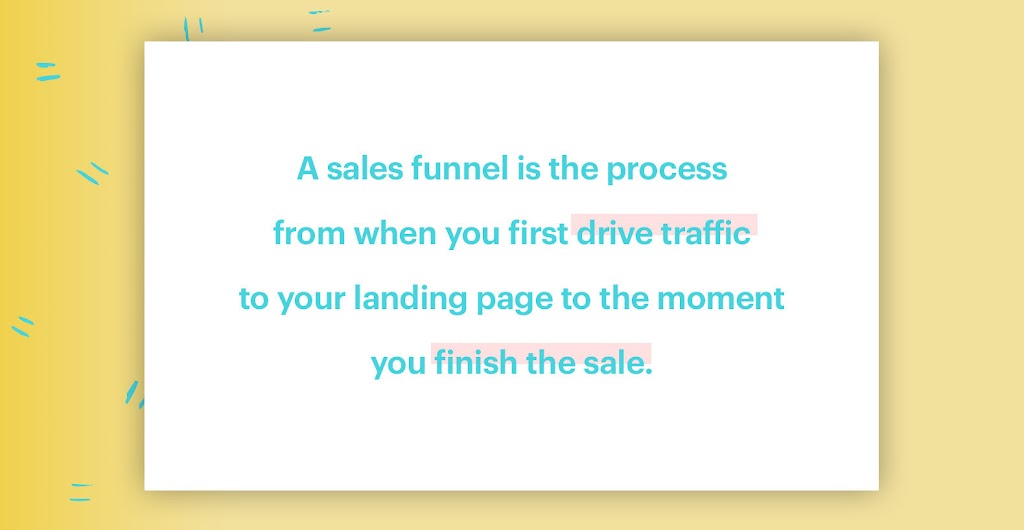 A sales funnel is the process from when you first drive traffic to your landing page to the moment you finish the sale.